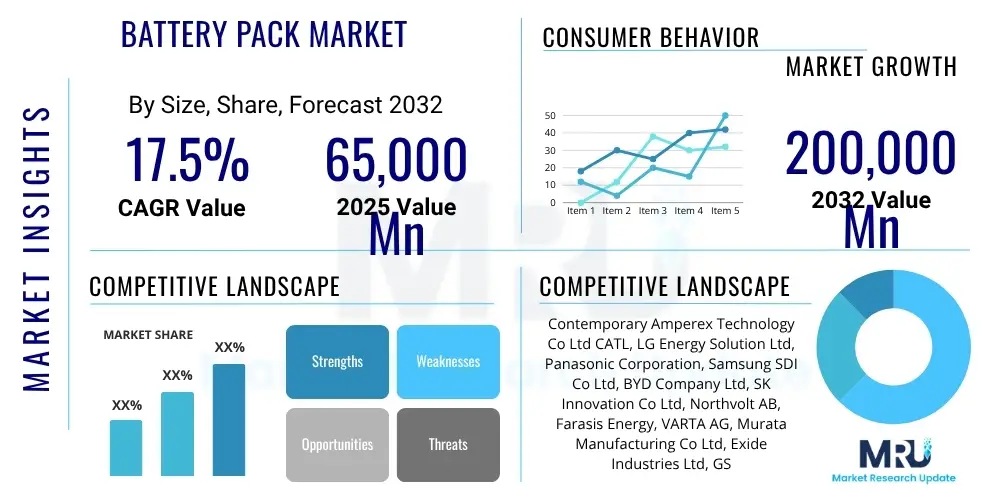 MARKET INSIGHTS

BATTERY PACK MARKET

By Size, Share, Forecast 2032

17.5%
CAGR Value

65,000 Mn
2025 Value

CONSUMER BEHAVIOR

50
40
30
20
10
0
Item 1 Item 2 Item 3 Item 4 Item 5

MARKET GROWTH

200,000 Mn
2032 Value

COMPETITIVE LANDSCAPE

MARKET SHARE

XX%
XX%
XX%

Strengths
Weaknesses
Opportunities
Threats

COMPETITIVE LANDSCAPE

Contemporary Amperex Technology Co Ltd CATL, LG Energy Solution Ltd, Panasonic Corporation, Samsung SDI Co Ltd, BYD Company Ltd, SK Innovation Co Ltd, Northvolt AB, Farasis Energy, VARTA AG, Murata Manufacturing Co Ltd, Exide Industries Ltd, GS

MRU
Market Research Update